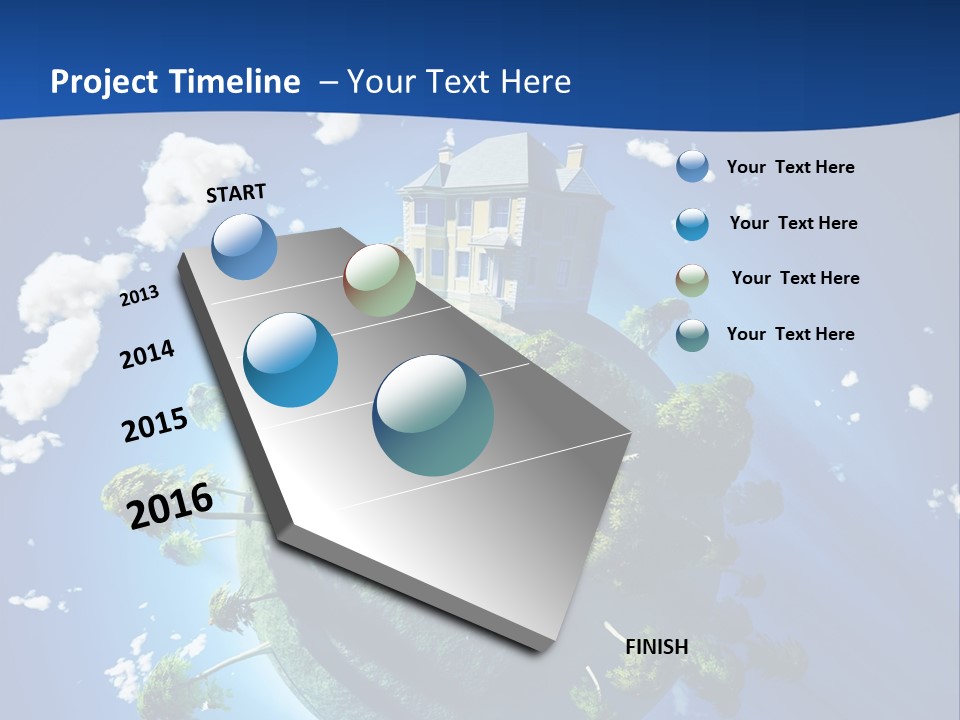 Project Timeline – Your Text Here

START

2013

2014

2015

2016

FINISH

Your Text Here

Your Text Here

Your Text Here

Your Text Here